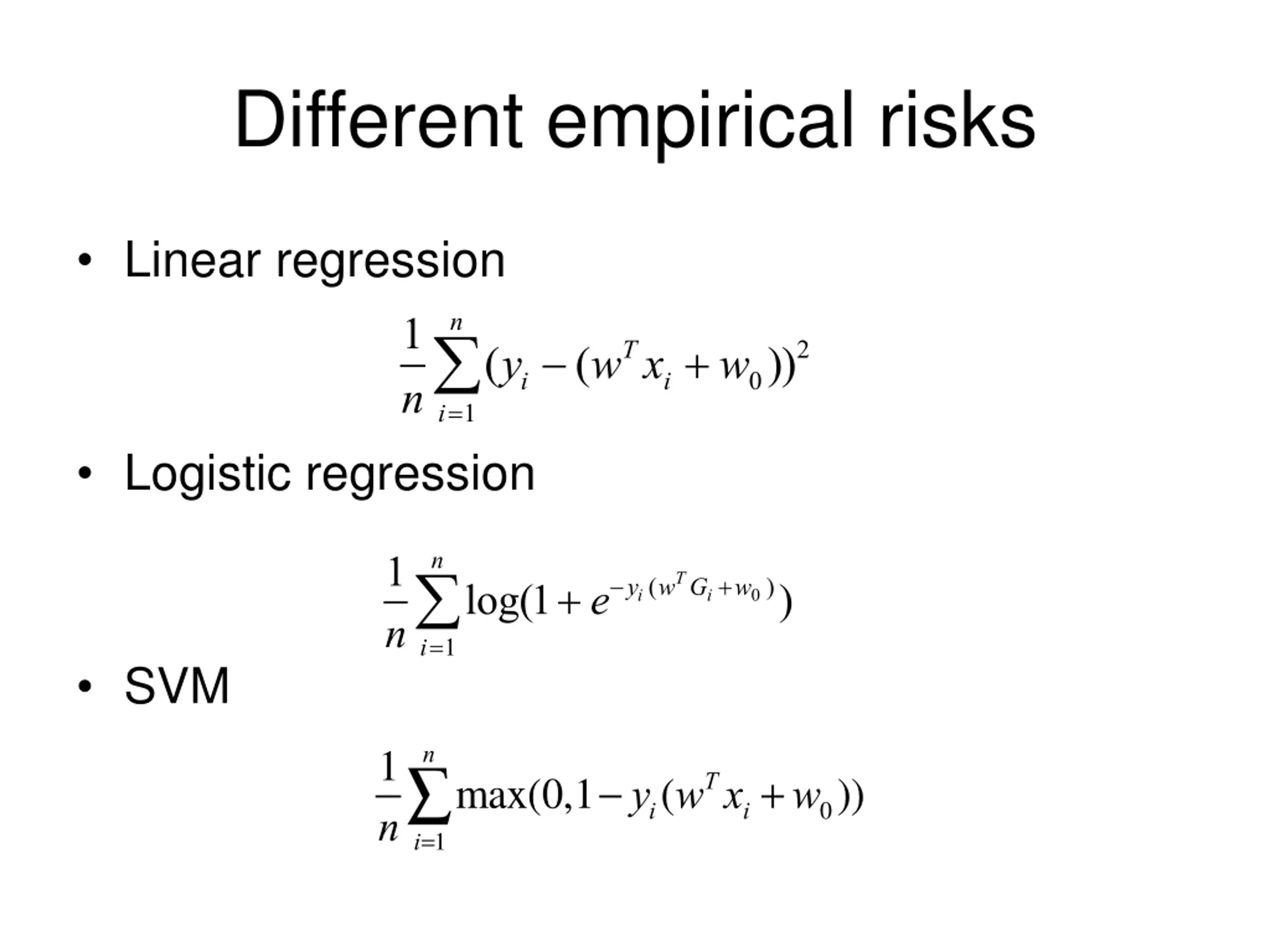 Different empirical risks

• Linear regression

$\frac{1}{n}\sum_{i=1}^{n}(y_i-(w^T x_i+w_0))^2$

• Logistic regression

$\frac{1}{n}\sum_{i=1}^{n}\log(1+e^{-y_i(w^T G_i+w_0)})$

• SVM

$\frac{1}{n}\sum_{i=1}^{n}\max(0,1-y_i(w^T x_i+w_0))$